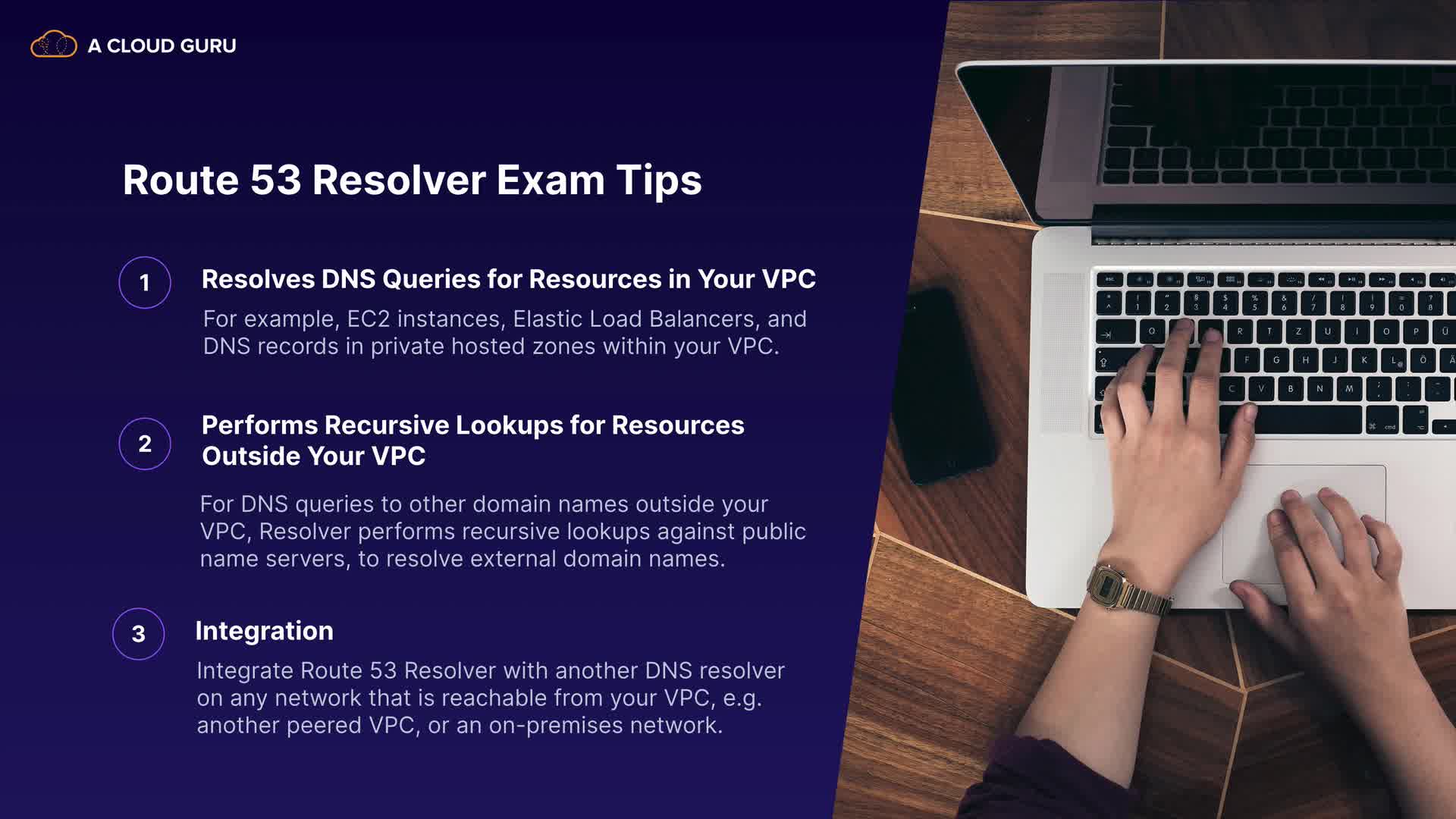 A CLOUD GURU

Route 53 Resolver Exam Tips

1

Resolves DNS Queries for Resources in Your VPC

For example, EC2 instances, Elastic Load Balancers, and DNS records in private hosted zones within your VPC.

2

Performs Recursive Lookups for Resources Outside Your VPC

For DNS queries to other domain names outside your VPC, Resolver performs recursive lookups against public name servers, to resolve external domain names.

3

Integration

Integrate Route 53 Resolver with another DNS resolver on any network that is reachable from your VPC, e.g. another peered VPC, or an on-premises network.